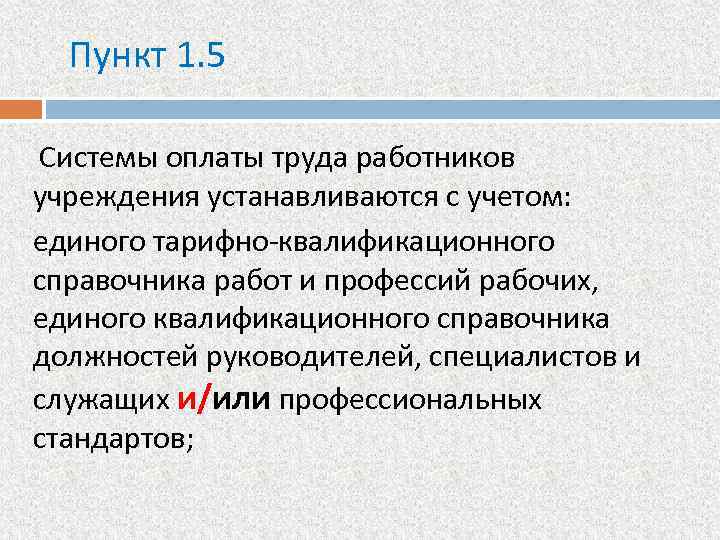 Пункт 1.5

Системы оплаты труда работников учреждения устанавливаются с учетом:

единого тарифно-квалификационного справочника работ и профессий рабочих, единого квалификационного справочника должностей руководителей, специалистов и служащих и/или профессиональных стандартов;